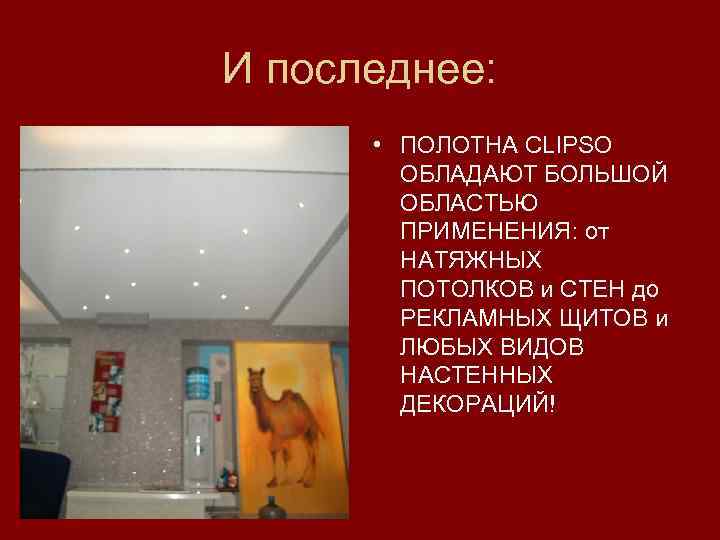 И последнее:

• ПОЛОТНА CLIPSO ОБЛАДАЮТ БОЛЬШОЙ ОБЛАСТЬЮ ПРИМЕНЕНИЯ: от НАТЯЖНЫХ ПОТОЛКОВ и СТЕН до РЕКЛАМНЫХ ЩИТОВ и ЛЮБЫХ ВИДОВ НАСТЕННЫХ ДЕКОРАЦИЙ!